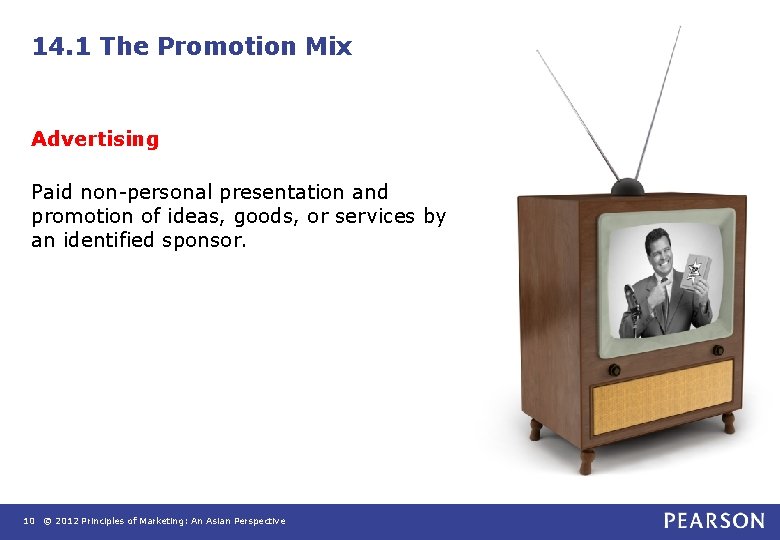 14.1 The Promotion Mix

Advertising

Paid non-personal presentation and promotion of ideas, goods, or services by an identified sponsor.

10 © 2012 Principles of Marketing: An Asian Perspective

PEARSON